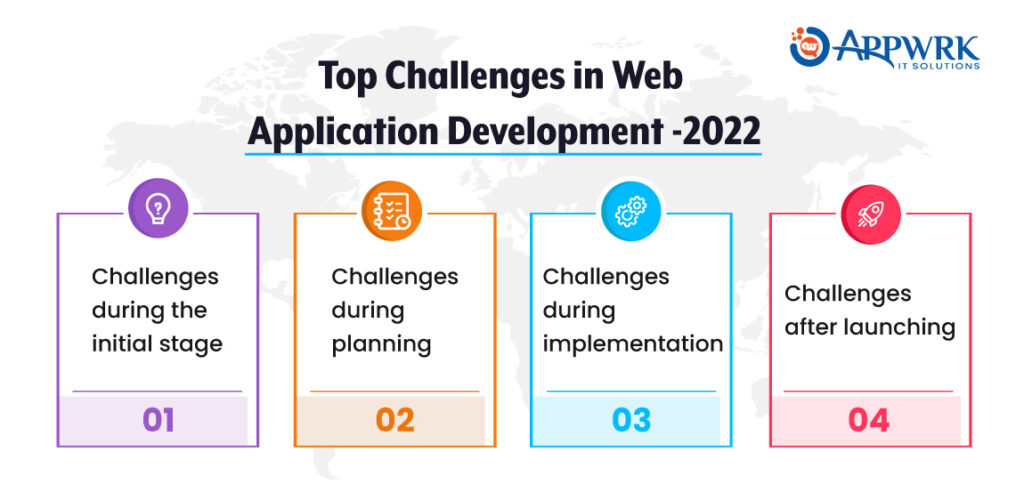 APPWRK
IT SOLUTIONS

Top Challenges in Web Application Development -2022

Challenges during the initial stage

01

Challenges during planning

02

Challenges during implementation

03

Challenges after launching

04